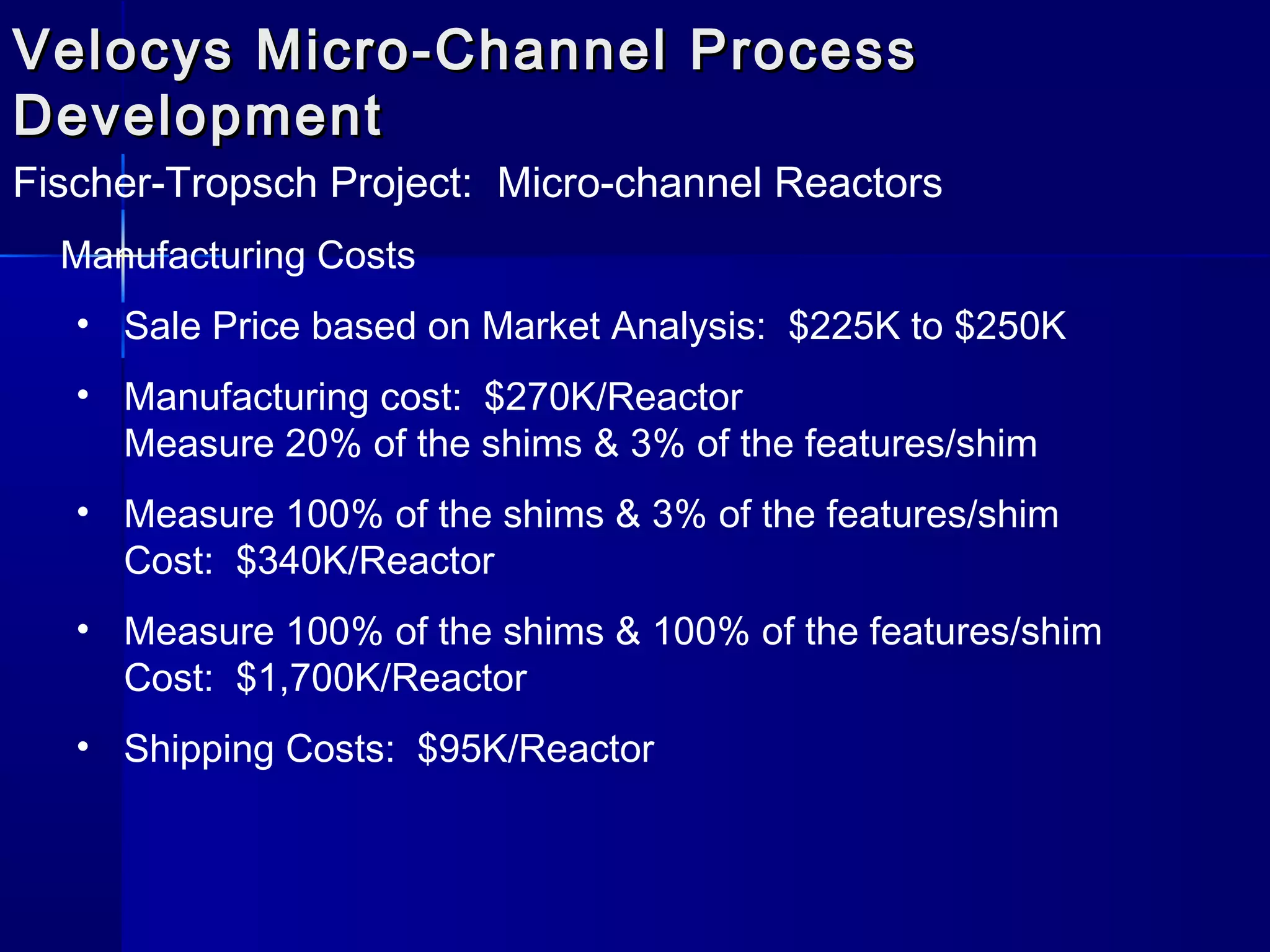 Velocys Micro-Channel Process Development

Fischer-Tropsch Project: Micro-channel Reactors

Manufacturing Costs

• Sale Price based on Market Analysis: \$225K to \$250K

• Manufacturing cost: \$270K/Reactor
Measure 20% of the shims & 3% of the features/shim

• Measure 100% of the shims & 3% of the features/shim
Cost: \$340K/Reactor

• Measure 100% of the shims & 100% of the features/shim
Cost: \$1,700K/Reactor

• Shipping Costs: \$95K/Reactor